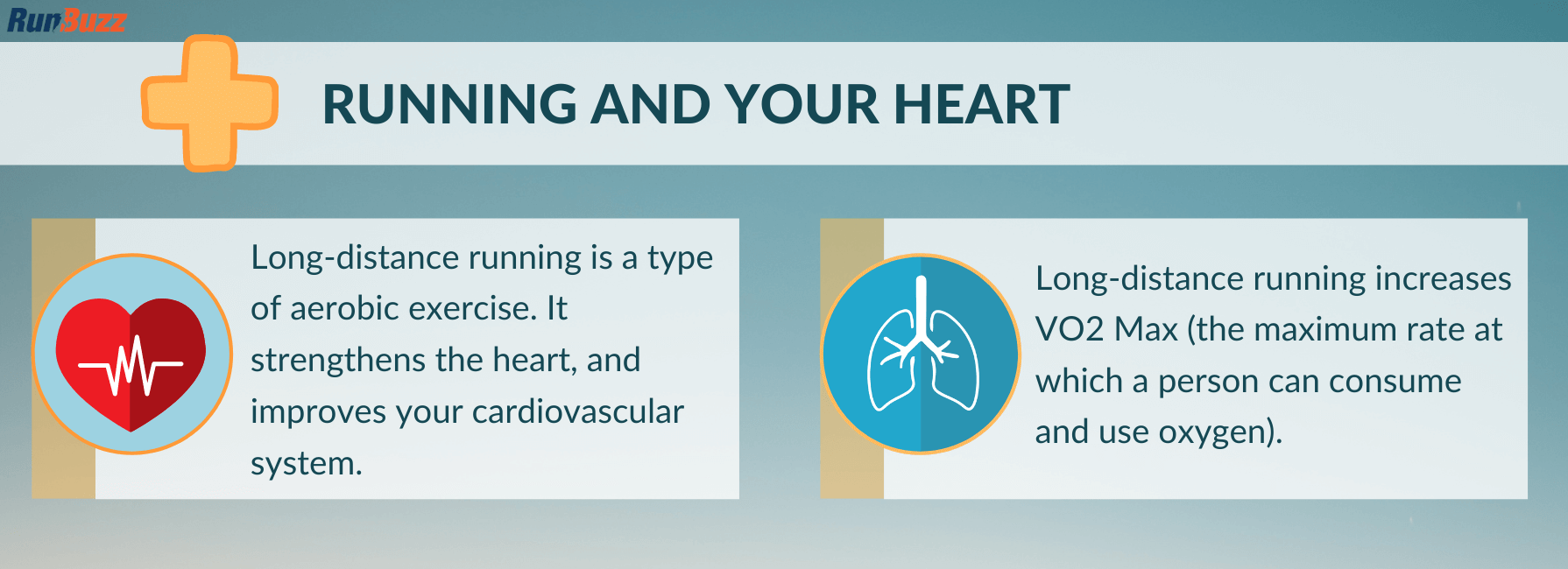 RunBuzz

RUNNING AND YOUR HEART

Long-distance running is a type of aerobic exercise. It strengthens the heart, and improves your cardiovascular system.

Long-distance running increases VO2 Max (the maximum rate at which a person can consume and use oxygen).